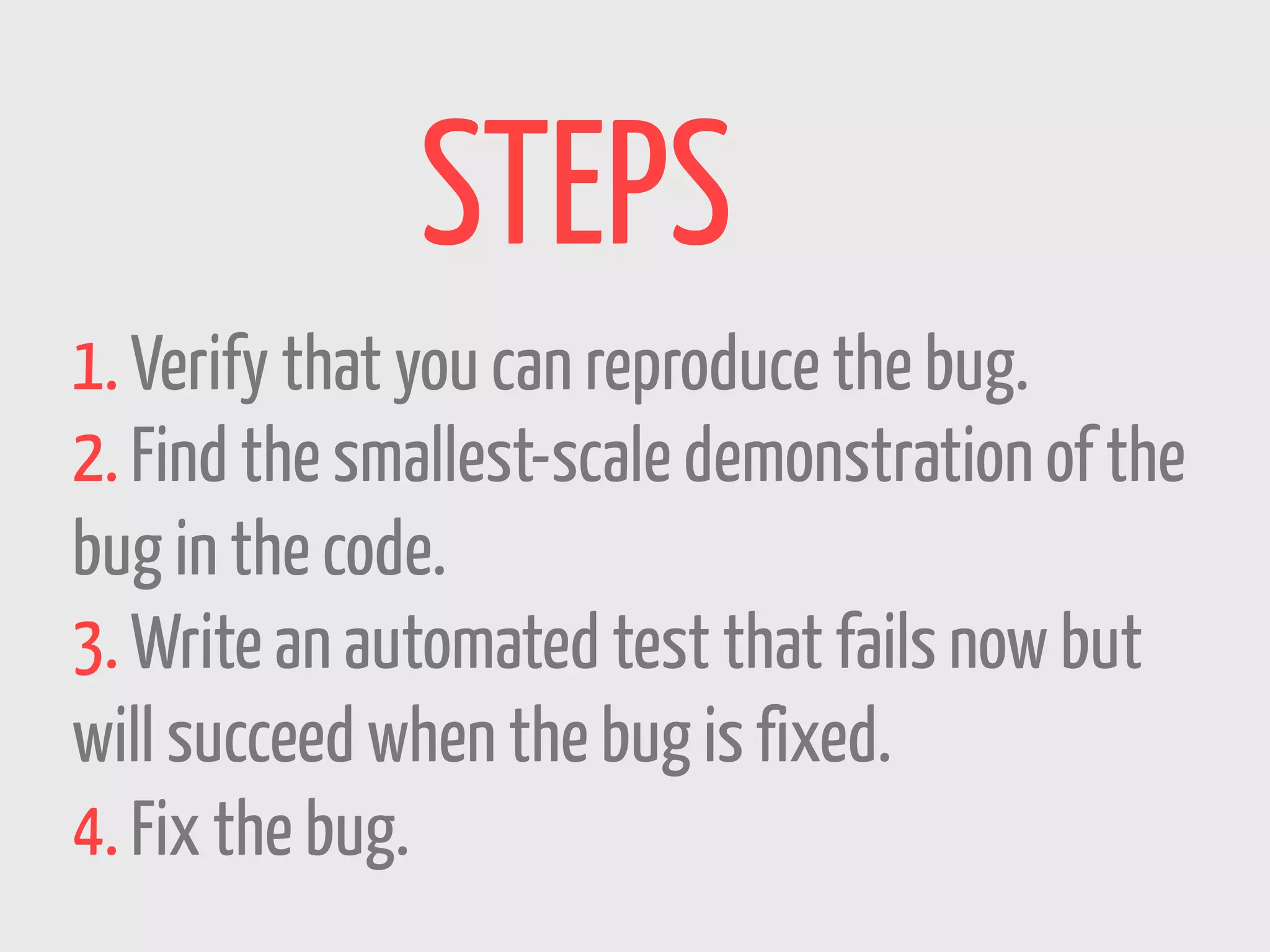 STEPS

1. Verify that you can reproduce the bug.
2. Find the smallest-scale demonstration of the bug in the code.
3. Write an automated test that fails now but will succeed when the bug is fixed.
4. Fix the bug.